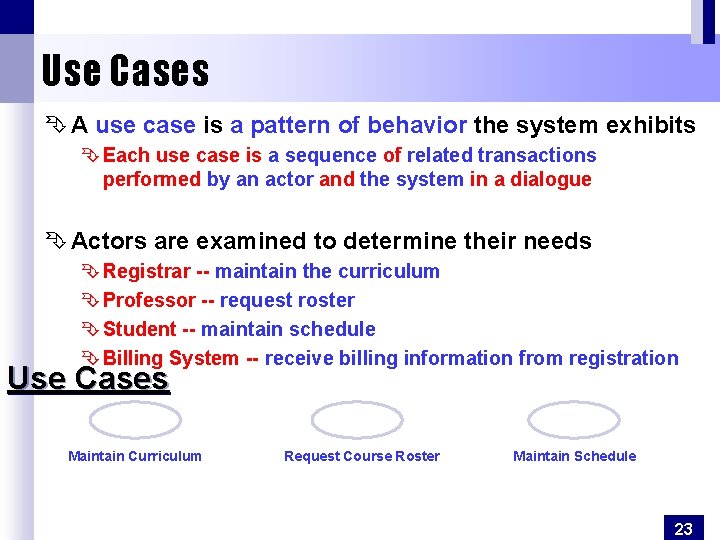 Use Cases

A use case is a pattern of behavior the system exhibits

Each use case is a sequence of related transactions performed by an actor and the system in a dialogue

Actors are examined to determine their needs

Registrar -- maintain the curriculum

Professor -- request roster

Student -- maintain schedule

Billing System -- receive billing information from registration

Use Cases

Maintain Curriculum

Request Course Roster

Maintain Schedule

23